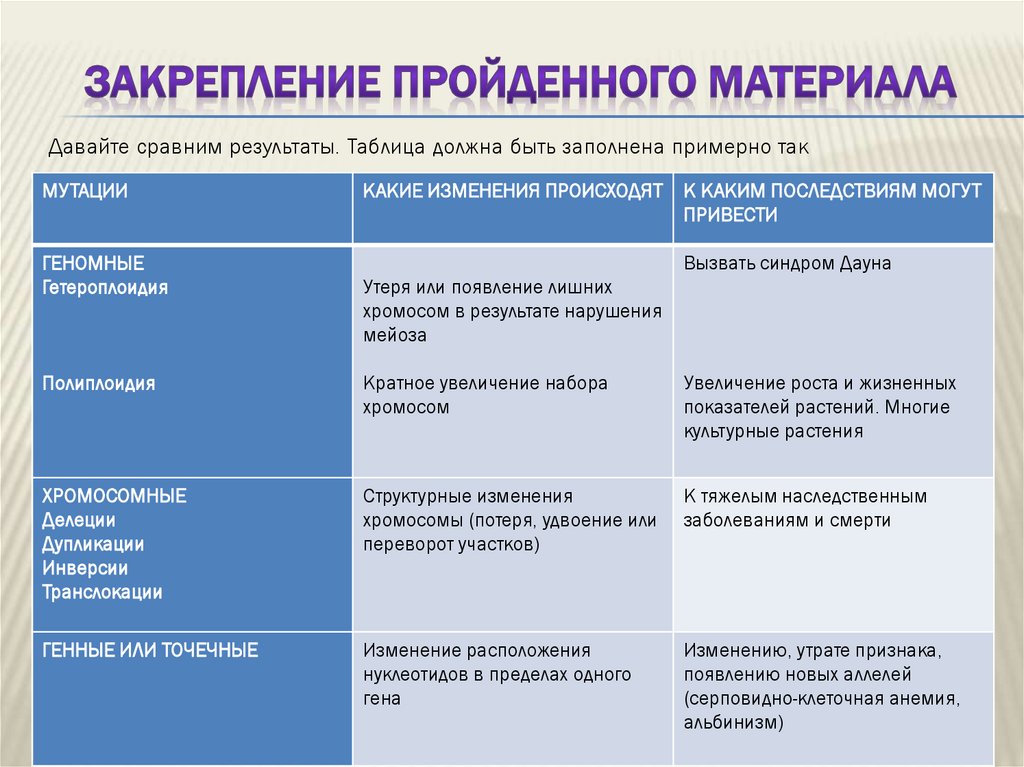 ЗАКРЕПЛЕНИЕ ПРОЙДЕННОГО МАТЕРИАЛА

Давайте сравним результаты. Таблица должна быть заполнена примерно так

| МУТАЦИИ | КАКИЕ ИЗМЕНЕНИЯ ПРОИСХОДЯТ | К КАКИМ ПОСЛЕДСТВИЯМ МОГУТ ПРИВЕСТИ |
|---|---|---|
| ГЕНОМНЫЕ Гетероплоидия Полиплоидия | Утеря или появление лишних хромосом в результате нарушения мейоза Кратное увеличение набора хромосом | Вызвать синдром Дауна Увеличение роста и жизненных показателей растений. Многие культурные растения |
| ХРОМОСОМНЫЕ Делеции Дупликации Инверсии Транслокации | Структурные изменения хромосомы (потеря, удвоение или переворот участков) | К тяжелым наследственным заболеваниям и смерти |
| ГЕННЫЕ ИЛИ ТОЧЕЧНЫЕ | Изменение расположения нуклеотидов в пределах одного гена | Изменению, утрате признака, появлению новых аллелей (серповидно-клеточная анемия, альбинизм) |